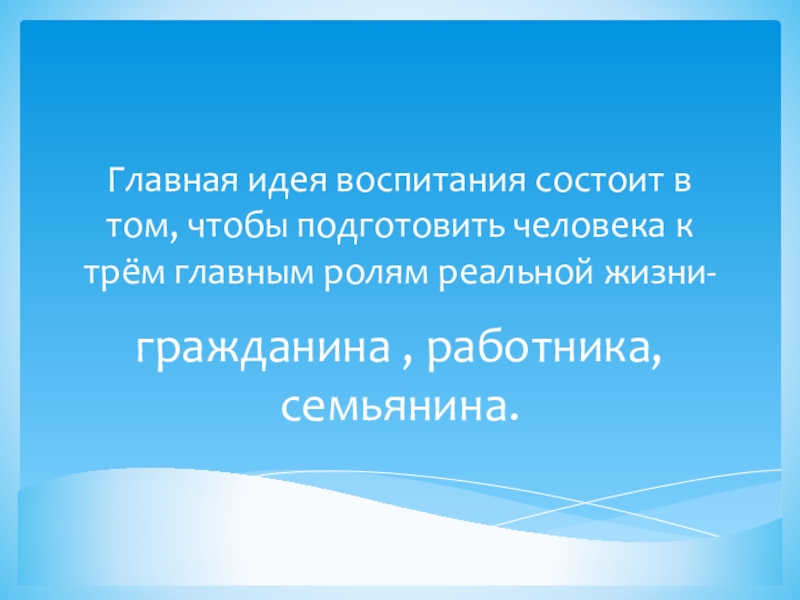 Главная идея воспитания состоит в том, чтобы подготовить человека к трём главным ролям реальной жизни-

гражданина , работника, семьянина.